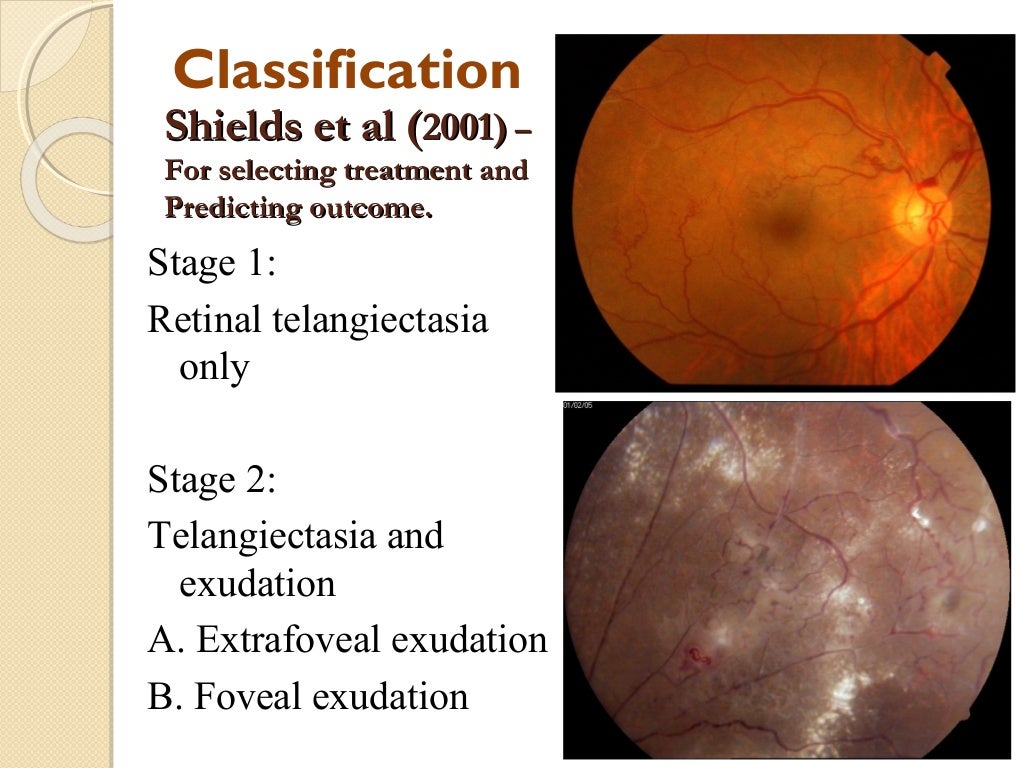 Classification
Shields et al (2001) –
For selecting treatment and Predicting outcome.

Stage 1:
Retinal telangiectasia only

Stage 2:
Telangiectasia and exudation
A. Extrafoveal exudation
B. Foveal exudation

01/02/05